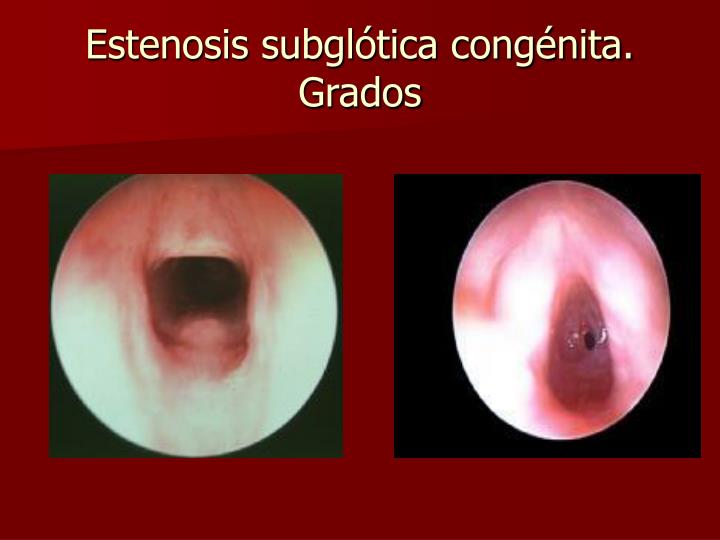 Estenosis subglótica congénita. Grados